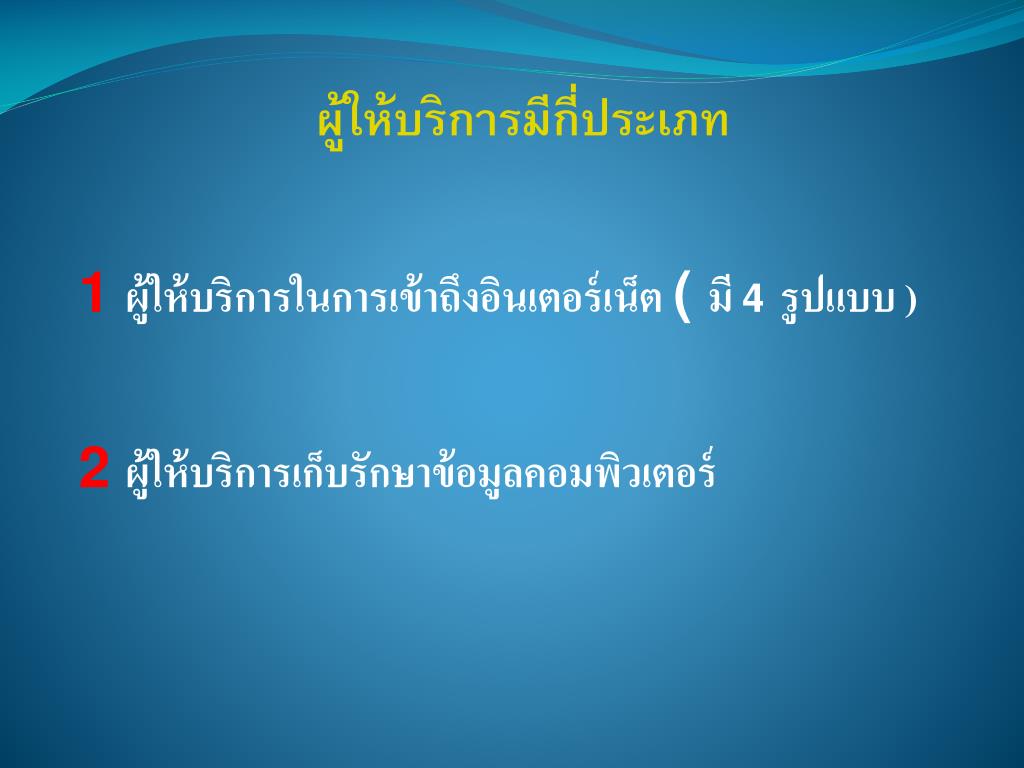 ผู้ให้บริการมีกี่ประเภท

1 ผู้ให้บริการในการเข้าถึงอินเตอร์เน็ต ( มี 4 รูปแบบ )

2 ผู้ให้บริการเก็บรักษาข้อมูลคอมพิวเตอร์